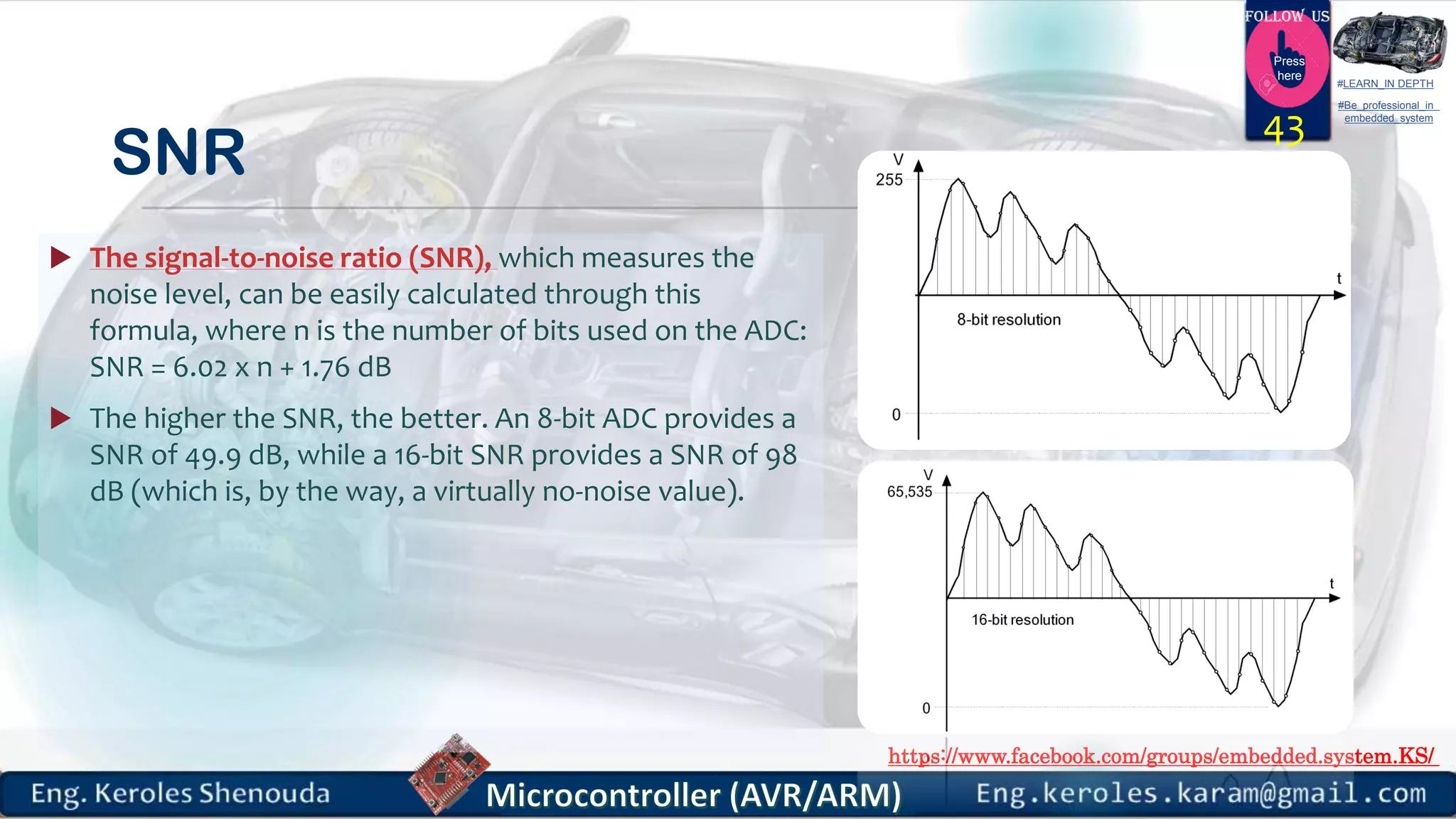 FOLLOW US
Press here
43
#LEARN_IN DEPTH
#Be_professional_in_embedded_system

SNR

The signal-to-noise ratio (SNR), which measures the noise level, can be easily calculated through this formula, where n is the number of bits used on the ADC: SNR = 6.02 x n + 1.76 dB

The higher the SNR, the better. An 8-bit ADC provides a SNR of 49.9 dB, while a 16-bit SNR provides a SNR of 98 dB (which is, by the way, a virtually no-noise value).

V
255
t
8-bit resolution
0

V
65,535
t
16-bit resolution
0

https://www.facebook.com/groups/embedded.system.KS/

Eng. Keroles Shenouda
Microcontroller (AVR/ARM)
Eng.keroles.karam@gmail.com